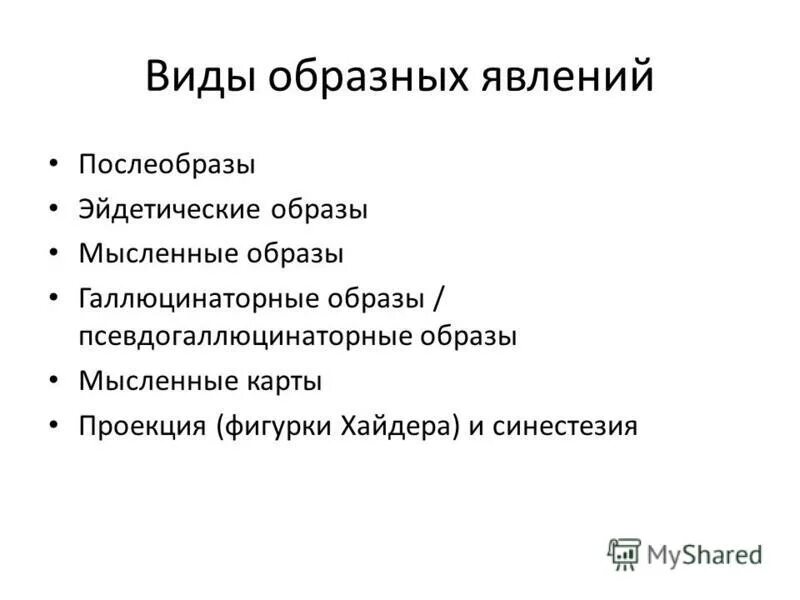 Виды образных явлений

• Послеобразы
• Эйдетические образы
• Мысленные образы
• Галлюцинаторные образы / псевдогаллюцинаторные образы
• Мысленные карты
• Проекция (фигурки Хайдера) и синестезия

MyShared